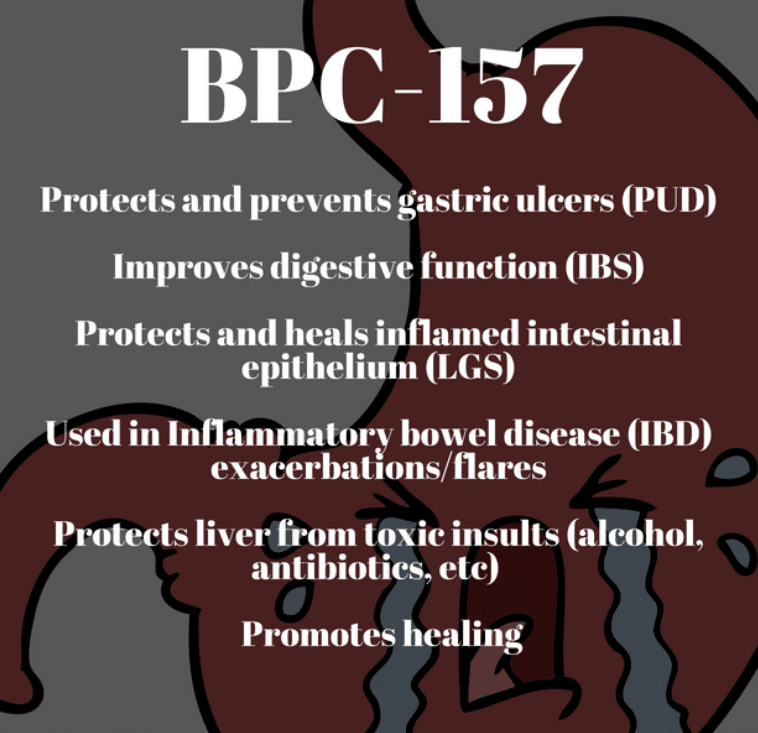 BPC-157

Protects and prevents gastric ulcers (PUD)

Improves digestive function (IBS)

Protects and heals inflamed intestinal epithelium (LGS)

Used in Inflammatory bowel disease (IBD) exacerbations/flares

Protects liver from toxic insults (alcohol, antibiotics, etc)

Promotes healing